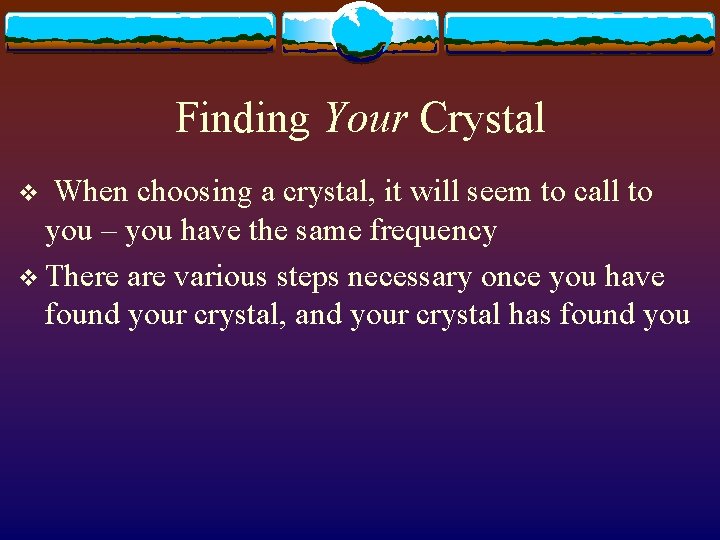 Finding Your Crystal

❖ When choosing a crystal, it will seem to call to you – you have the same frequency

❖ There are various steps necessary once you have found your crystal, and your crystal has found you